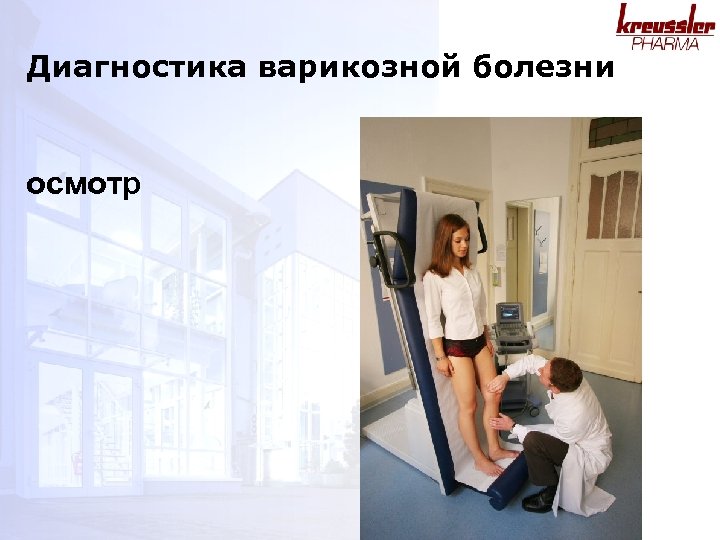 kreussler
PHARMA

Диагностика варикозной болезни

осмотр